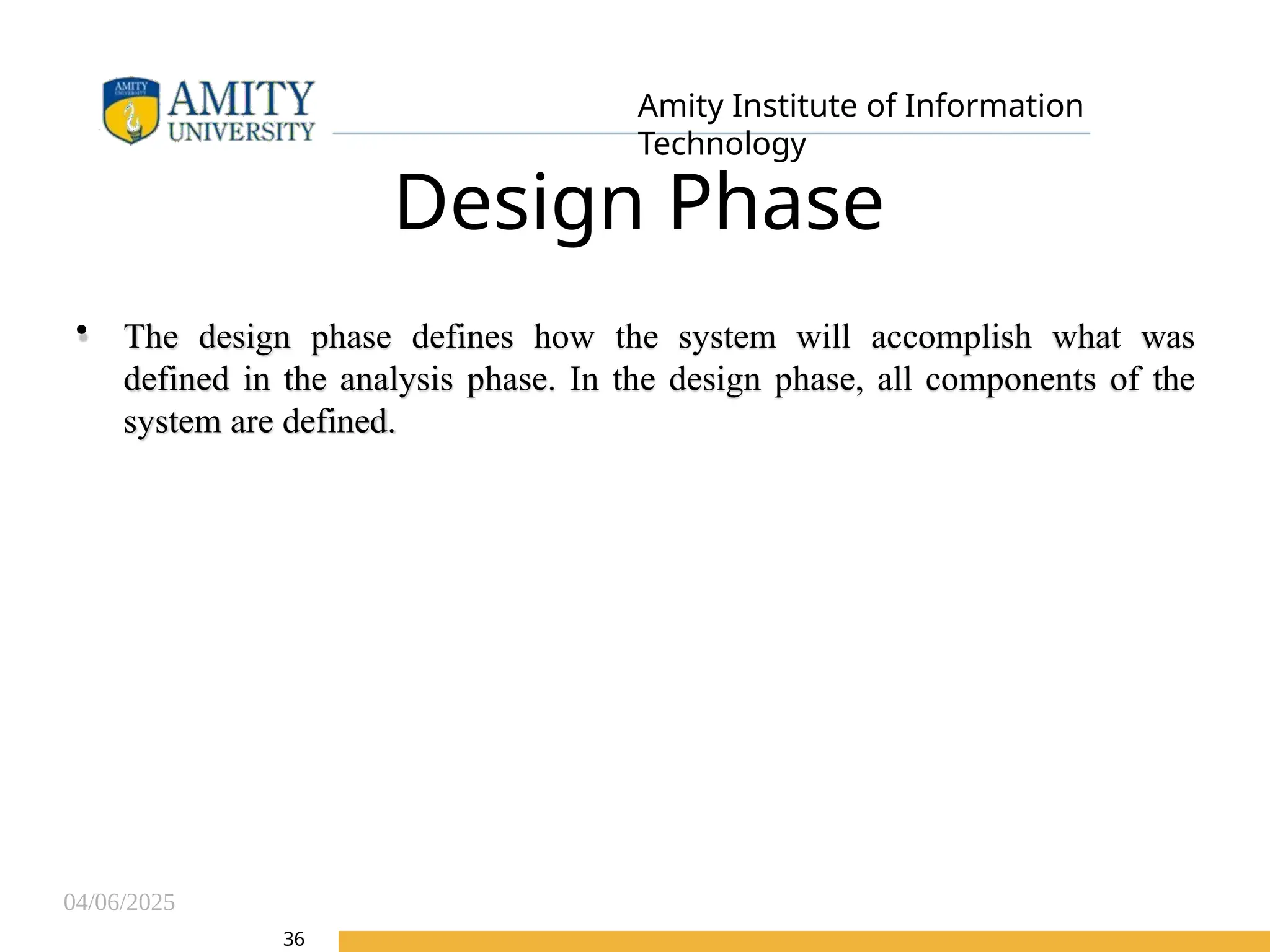 AMITY UNIVERSITY

AMITY UNIVERSITY

Amity Institute of Information Technology

Design Phase

• The design phase defines how the system will accomplish what was defined in the analysis phase. In the design phase, all components of the system are defined.

04/06/2025

36